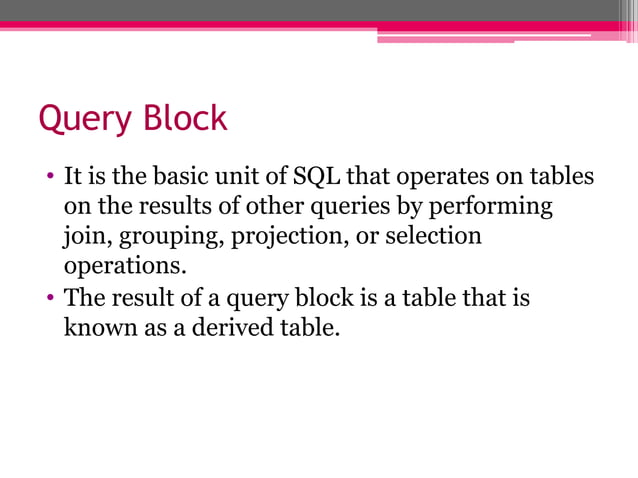 Query Block

• It is the basic unit of SQL that operates on tables on the results of other queries by performing join, grouping, projection, or selection operations.
• The result of a query block is a table that is known as a derived table.